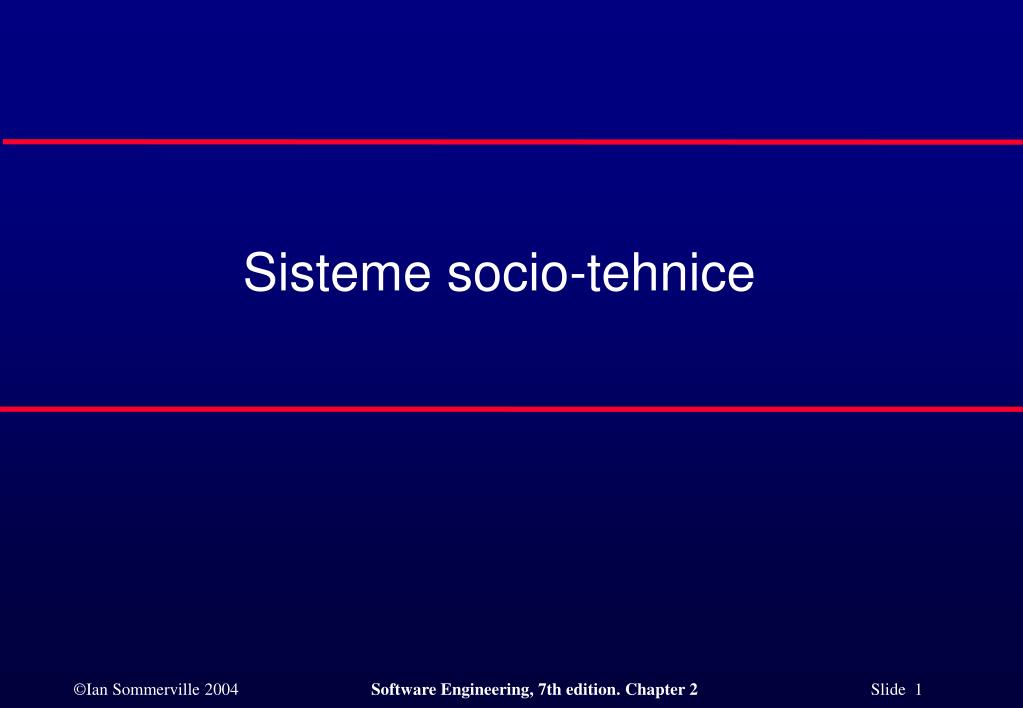 Sisteme socio-tehnice

©Ian Sommerville 2004

Software Engineering, 7th edition. Chapter 2

Slide 1